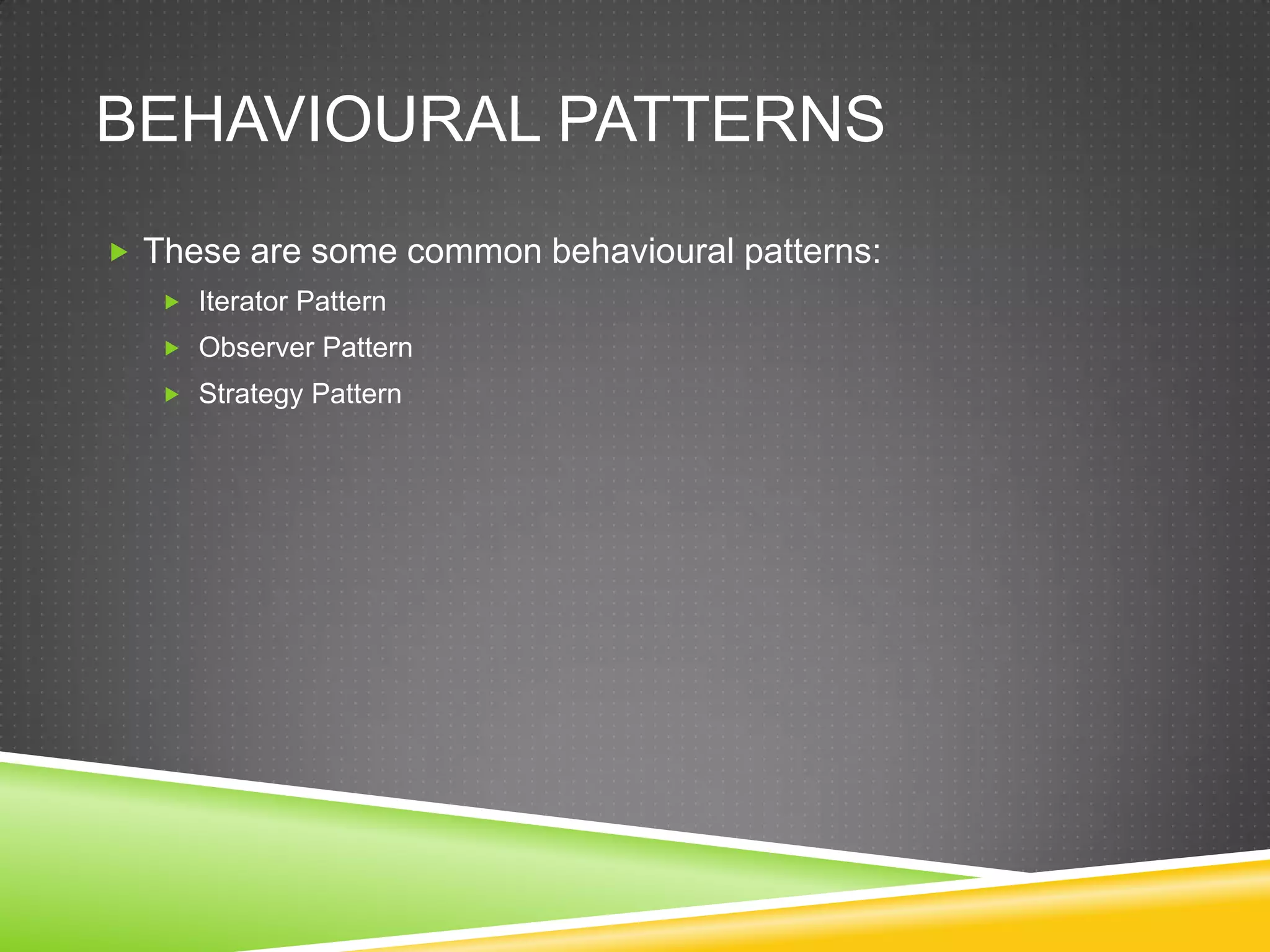 BEHAVIOURAL PATTERNS

These are some common behavioural patterns:

Iterator Pattern

Observer Pattern

Strategy Pattern